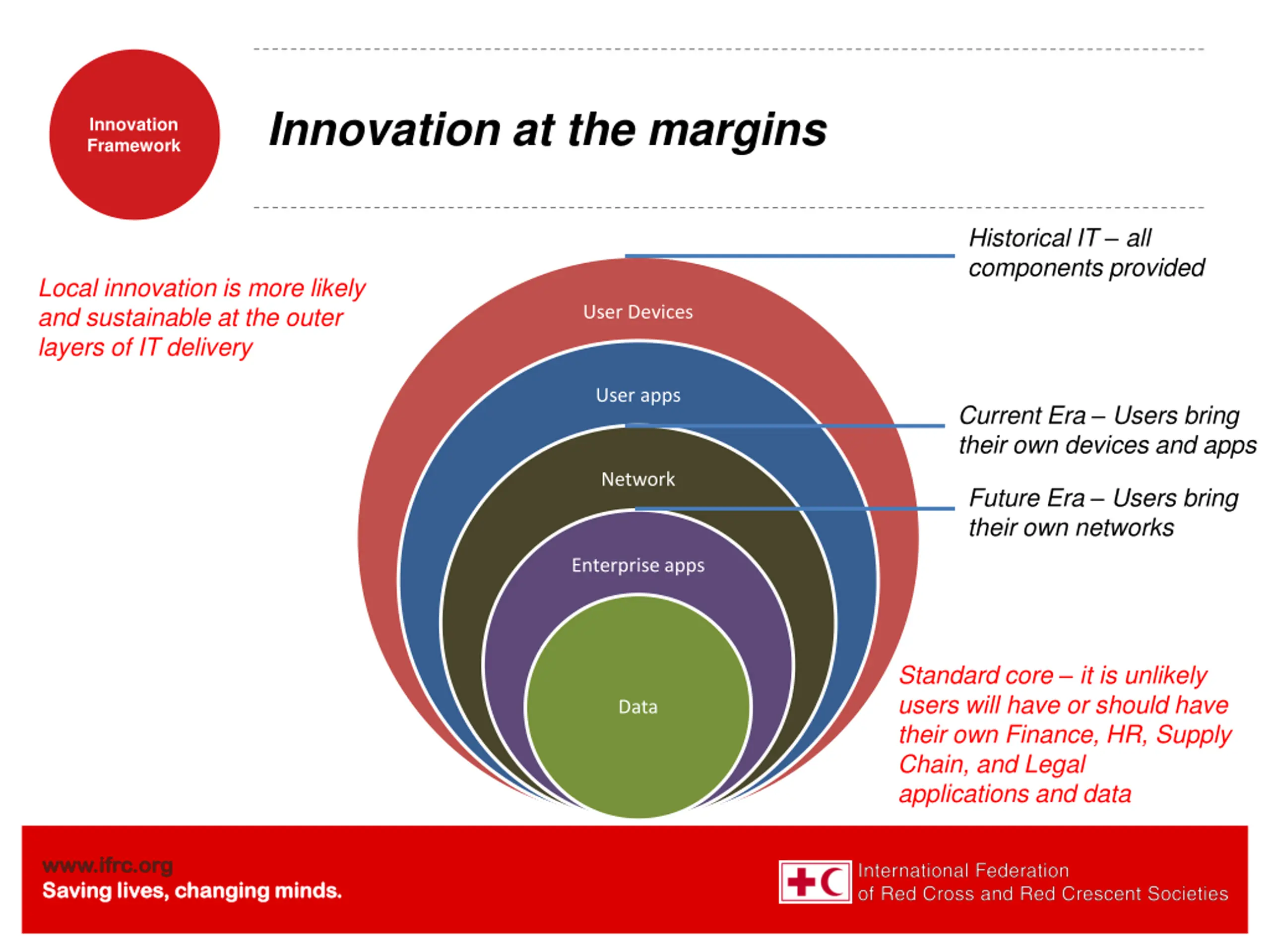 Innovation Framework

Innovation at the margins

Local innovation is more likely and sustainable at the outer layers of IT delivery

Historical IT – all components provided

User Devices

User apps

Current Era – Users bring their own devices and apps

Network

Future Era – Users bring their own networks

Enterprise apps

Data

Standard core – it is unlikely users will have or should have their own Finance, HR, Supply Chain, and Legal applications and data

www.ifrc.org
Saving lives, changing minds.

International Federation of Red Cross and Red Crescent Societies